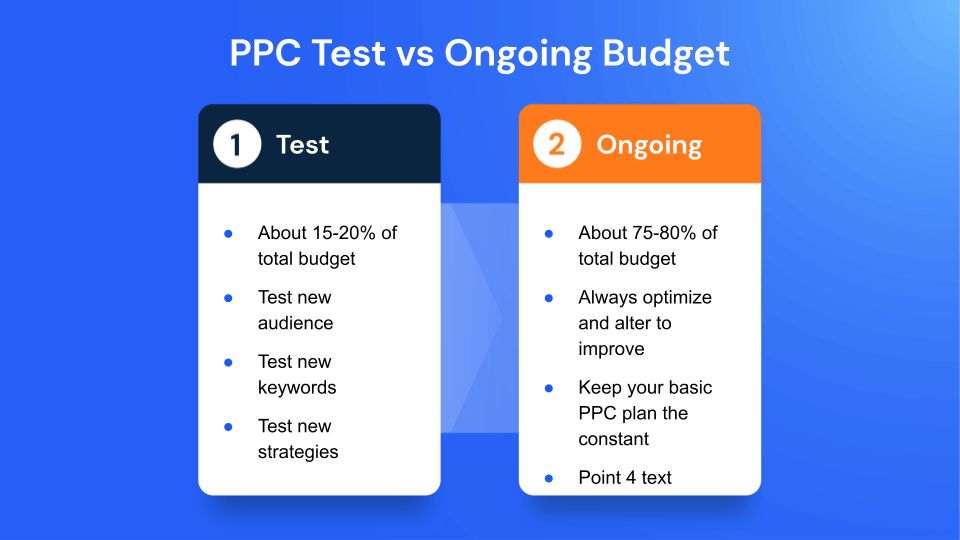 PPC Test vs Ongoing Budget

1 Test

- About 15-20% of total budget
- Test new audience
- Test new keywords
- Test new strategies

2 Ongoing

- About 75-80% of total budget
- Always optimize and alter to improve
- Keep your basic PPC plan the constant
- Point 4 text